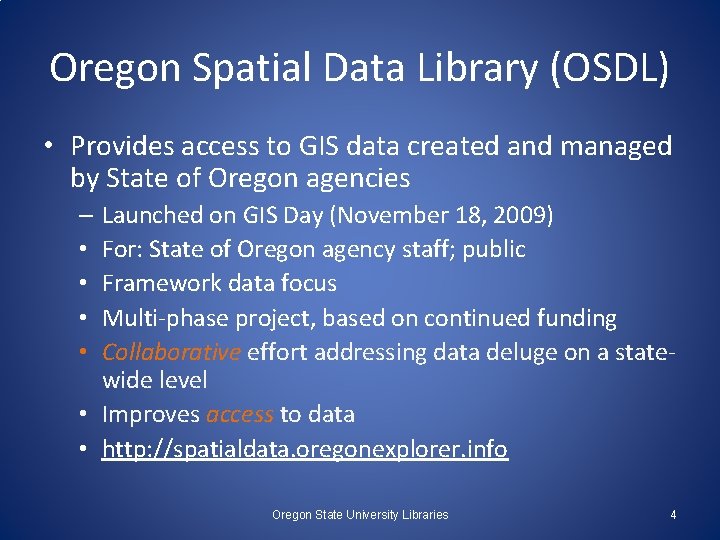 Oregon Spatial Data Library (OSDL)

• Provides access to GIS data created and managed by State of Oregon agencies
– Launched on GIS Day (November 18, 2009)
• For: State of Oregon agency staff; public
• Framework data focus
• Multi-phase project, based on continued funding
• Collaborative effort addressing data deluge on a state-wide level
• Improves access to data
• http://spatialdata.oregonexplorer.info

Oregon State University Libraries

4